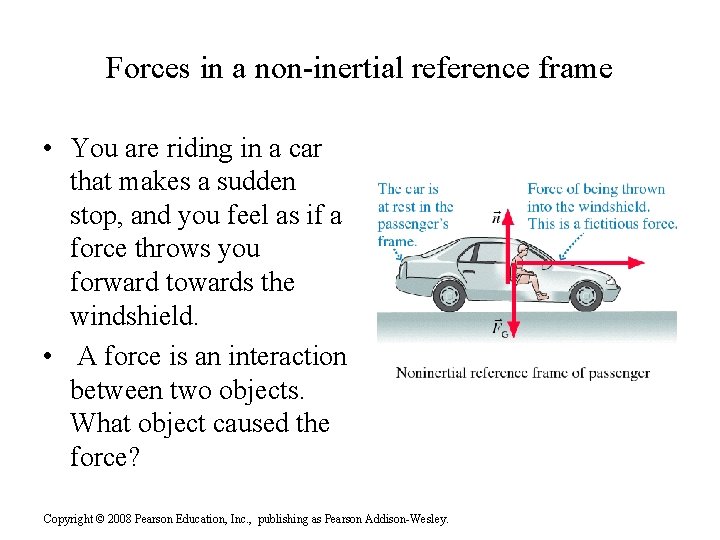 Forces in a non-inertial reference frame

• You are riding in a car that makes a sudden stop, and you feel as if a force throws you forward towards the windshield.

• A force is an interaction between two objects. What object caused the force?

The car is at rest in the passenger's frame.

Force of being thrown into the windshield. This is a fictitious force.

$\vec{n}$

$\vec{F}_G$

Noninertial reference frame of passenger

Copyright © 2008 Pearson Education, Inc., publishing as Pearson Addison-Wesley.